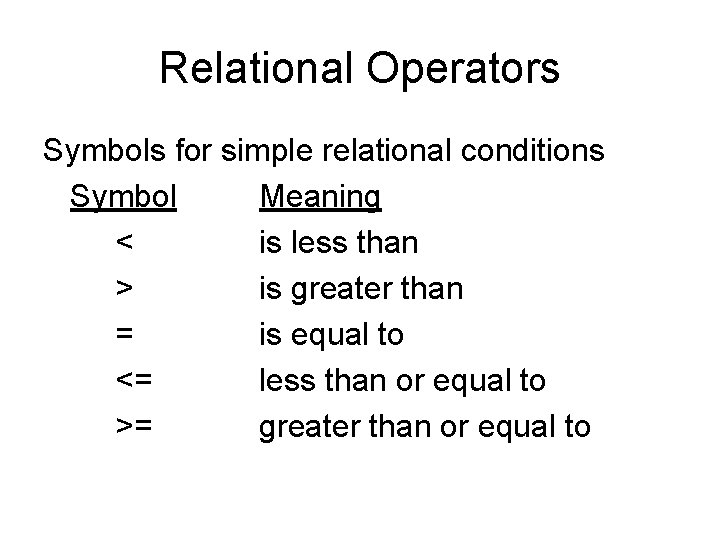 Relational Operators

Symbols for simple relational conditions

| Symbol | Meaning |
|---|---|
| < | is less than |
| > | is greater than |
| = | is equal to |
| <= | less than or equal to |
| >= | greater than or equal to |